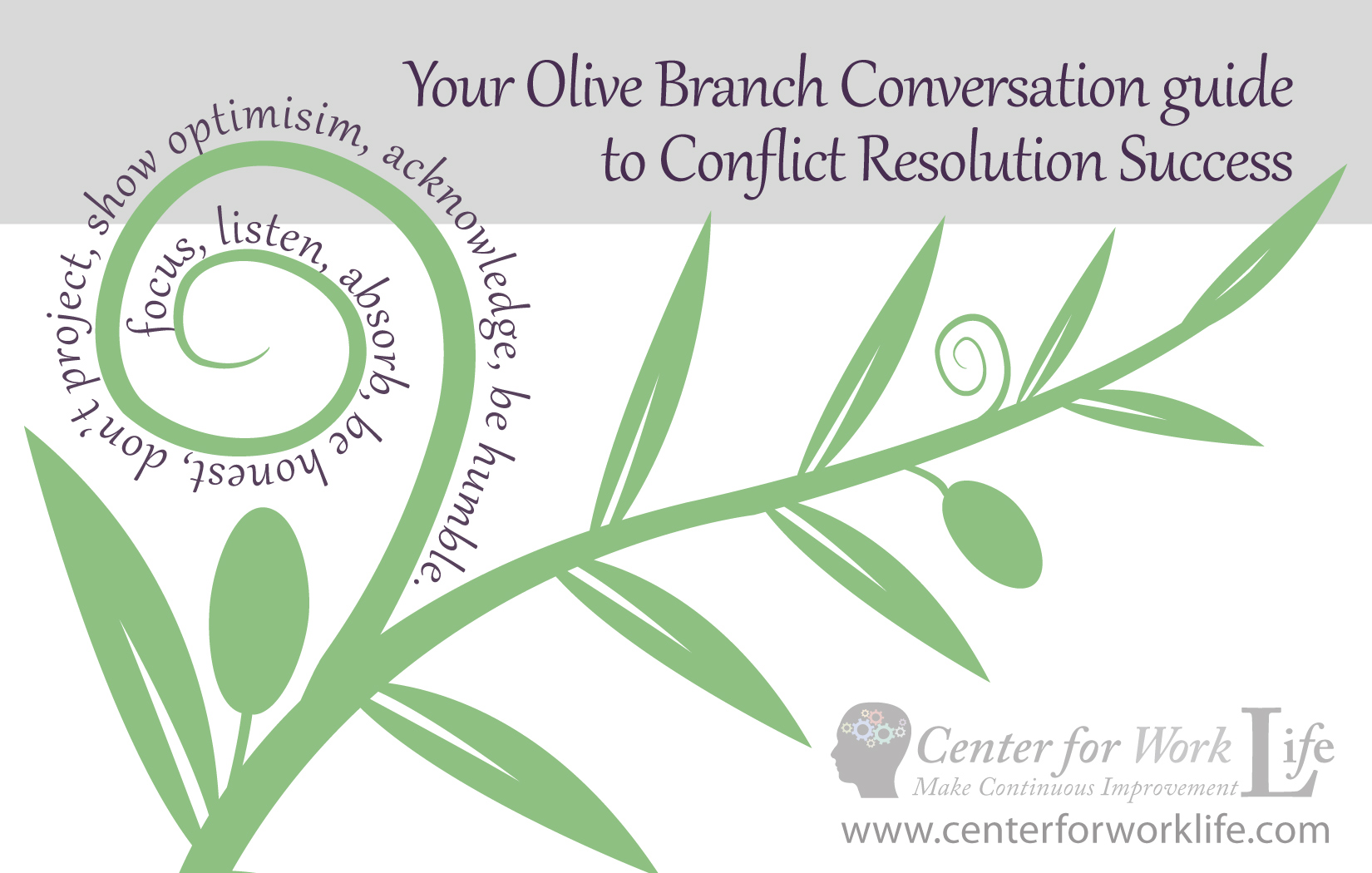 Your Olive Branch Conversation guide to Conflict Resolution Success

focus, listen, absorb, be honest, don't project, show optimisim, acknowledge, be humble.

Center for Work Life
Make Continuous Improvement

www.centerforworklife.com